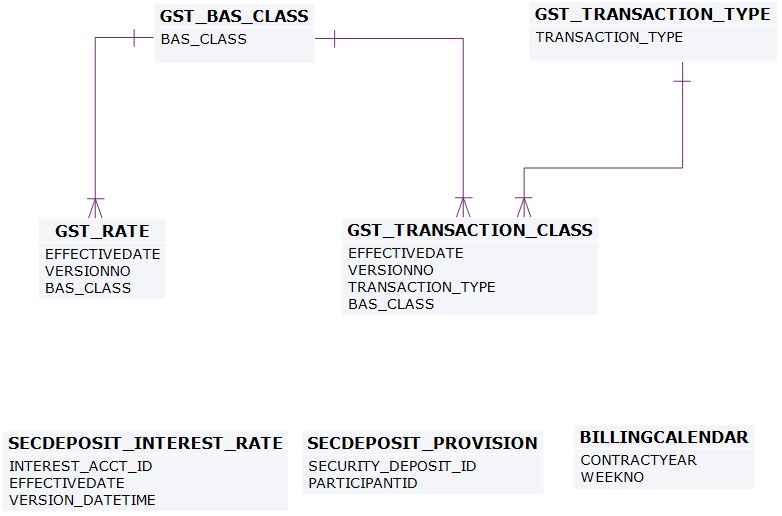 GST_BAS_CLASS
BAS_CLASS

GST_TRANSACTION_TYPE
TRANSACTION_TYPE

GST_RATE
EFFECTIVEDATE
VERSIONNO
BAS_CLASS

GST_TRANSACTION_CLASS
EFFECTIVEDATE
VERSIONNO
TRANSACTION_TYPE
BAS_CLASS

SECDEPOSIT_INTEREST_RATE
INTEREST_ACCT_ID
EFFECTIVEDATE
VERSION_DATETIME

SECDEPOSIT_PROVISION
SECURITY_DEPOSIT_ID
PARTICIPANTID

BILLINGCALENDAR
CONTRACTYEAR
WEEKNO